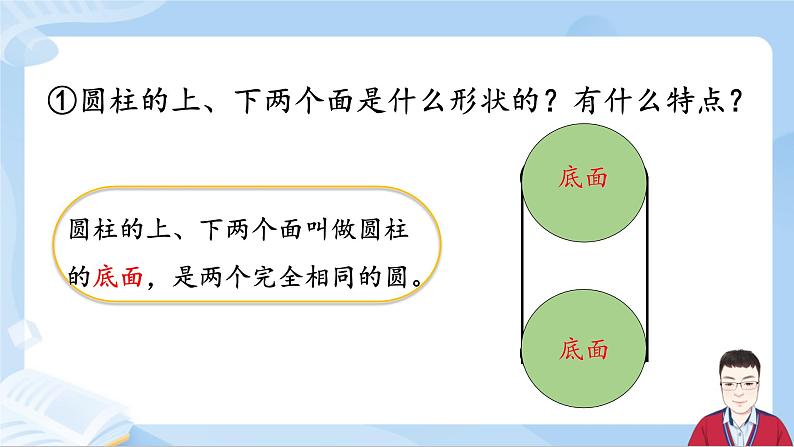 ①圆柱的上、下两个面是什么形状的？有什么特点？

圆柱的上、下两个面叫做圆柱的底面，是两个完全相同的圆。

底面

底面